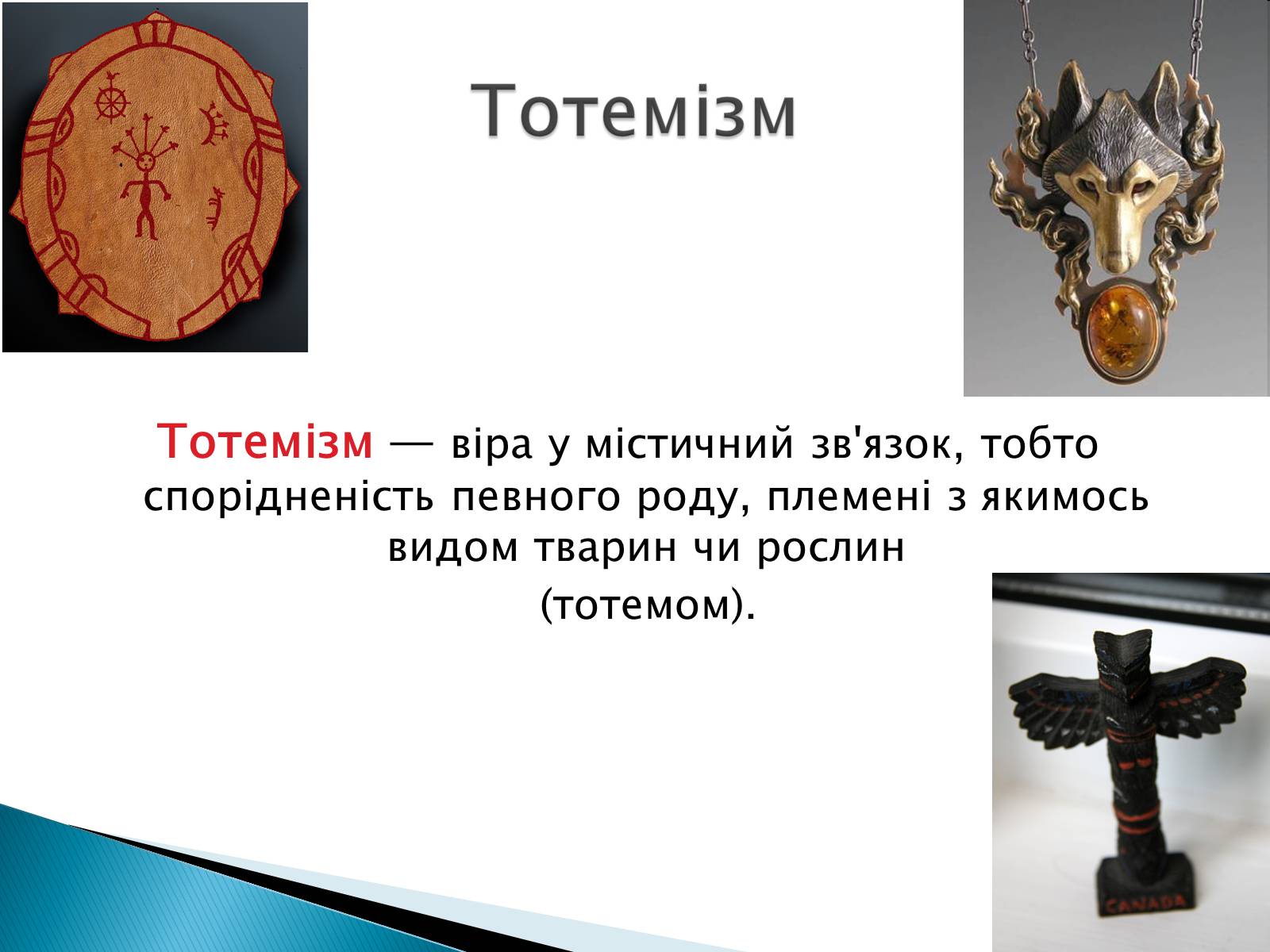 Тотемізм

Тотемізм — віра у містичний зв'язок, тобто спорідненість певного роду, племені з якимось видом тварин чи рослин

(тотемом).

CANADA